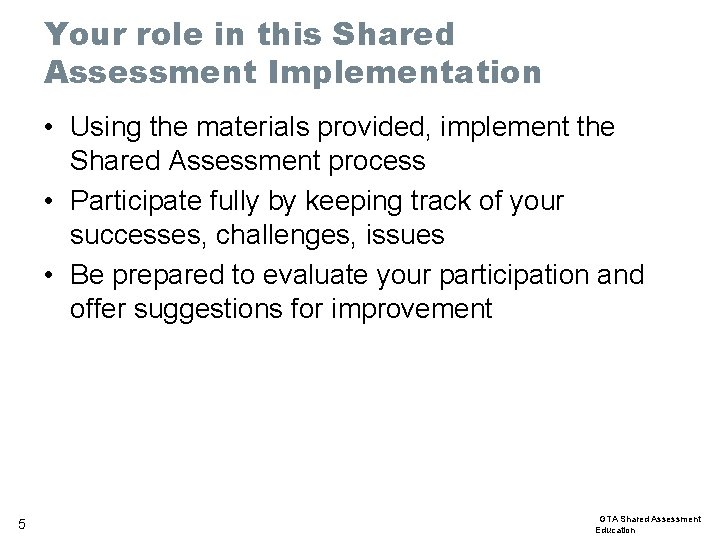 Your role in this Shared Assessment Implementation

• Using the materials provided, implement the Shared Assessment process

• Participate fully by keeping track of your successes, challenges, issues

• Be prepared to evaluate your participation and offer suggestions for improvement

5

GTA Shared Assessment Education